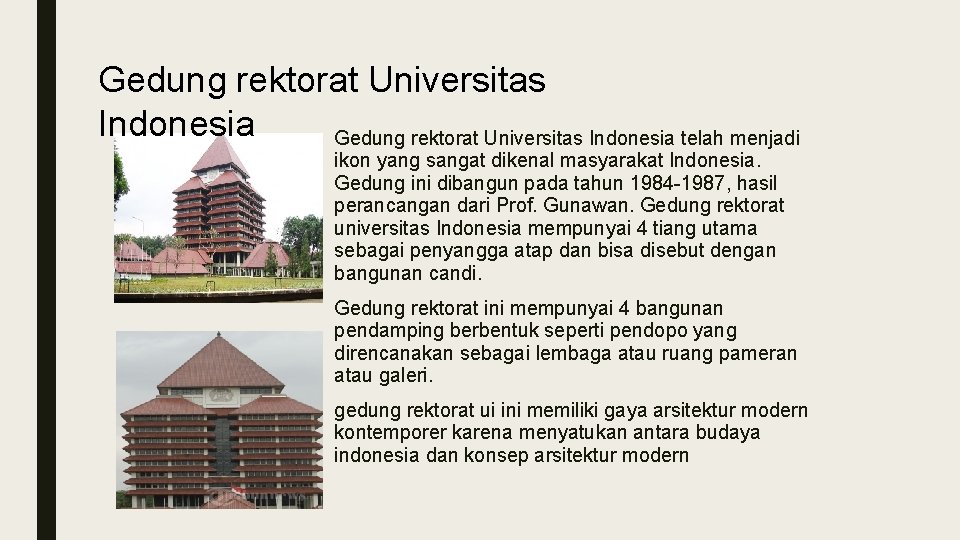 Gedung rektorat Universitas Indonesia

Gedung rektorat Universitas Indonesia telah menjadi ikon yang sangat dikenal masyarakat Indonesia. Gedung ini dibangun pada tahun 1984-1987, hasil perancangan dari Prof. Gunawan. Gedung rektorat universitas Indonesia mempunyai 4 tiang utama sebagai penyangga atap dan bisa disebut dengan bangunan candi.

Gedung rektorat ini mempunyai 4 bangunan pendamping berbentuk seperti pendopo yang direncanakan sebagai lembaga atau ruang pameran atau galeri.

gedung rektorat ui ini memiliki gaya arsitektur modern kontemporer karena menyatukan antara budaya indonesia dan konsep arsitektur modern